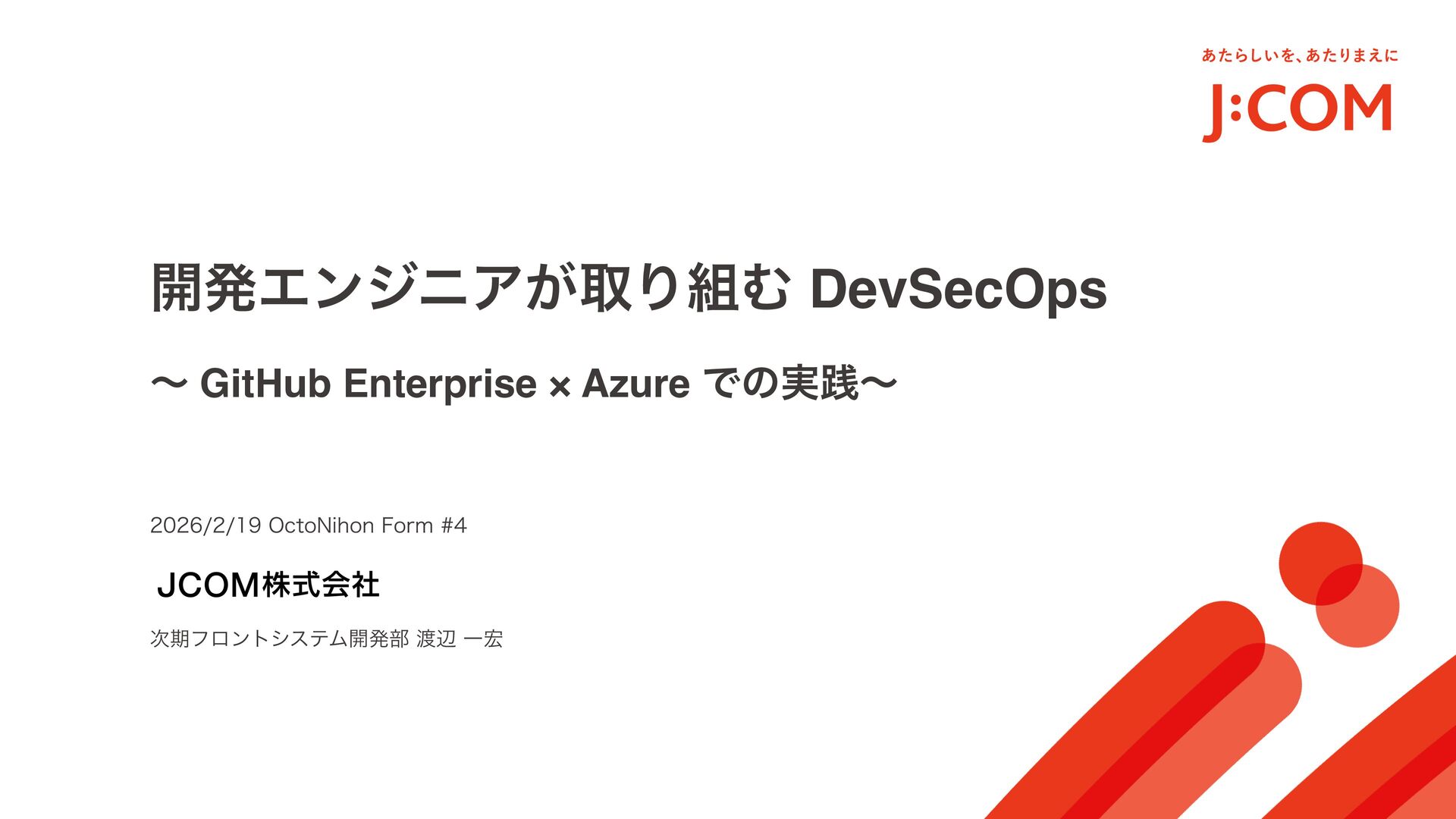 あたらしいを、あたりまえに

J:COM

開発エンジニアが取り組む DevSecOps

〜 GitHub Enterprise × Azure での実践〜

2026/2/19 OctoNihon Form #4

JCOM株式会社

次期フロントシステム開発部 渡辺 一宏